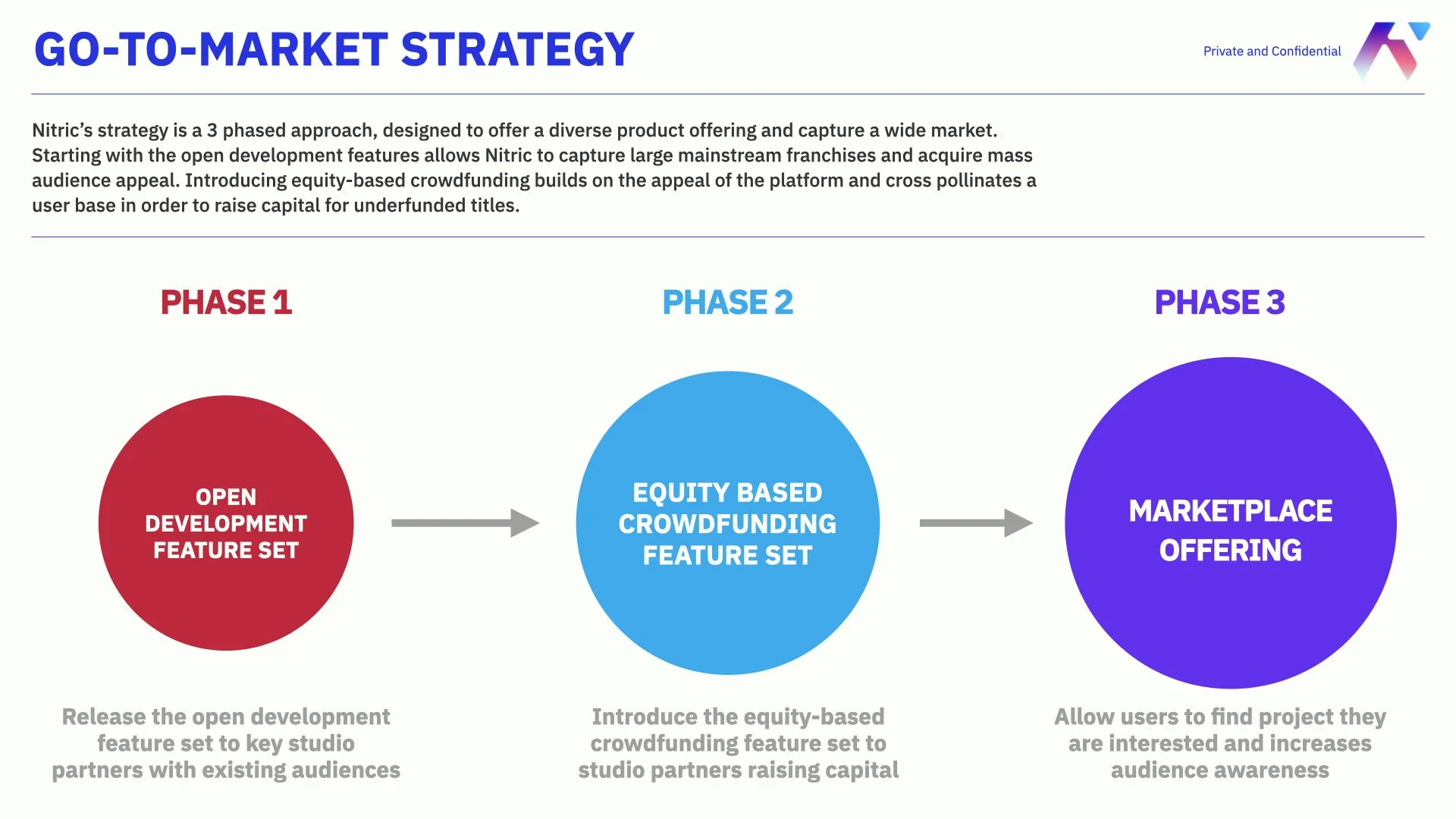 GO-TO-MARKET STRATEGY

Private and Confidential

Nitric's strategy is a 3 phased approach, designed to offer a diverse product offering and capture a wide market. Starting with the open development features allows Nitric to capture large mainstream franchises and acquire mass audience appeal. Introducing equity-based crowdfunding builds on the appeal of the platform and cross pollinates a user base in order to raise capital for underfunded titles.

PHASE 1

OPEN DEVELOPMENT FEATURE SET

Release the open development feature set to key studio partners with existing audiences

PHASE 2

EQUITY BASED CROWDFUNDING FEATURE SET

Introduce the equity-based crowdfunding feature set to studio partners raising capital

PHASE 3

MARKETPLACE OFFERING

Allow users to find project they are interested and increases audience awareness